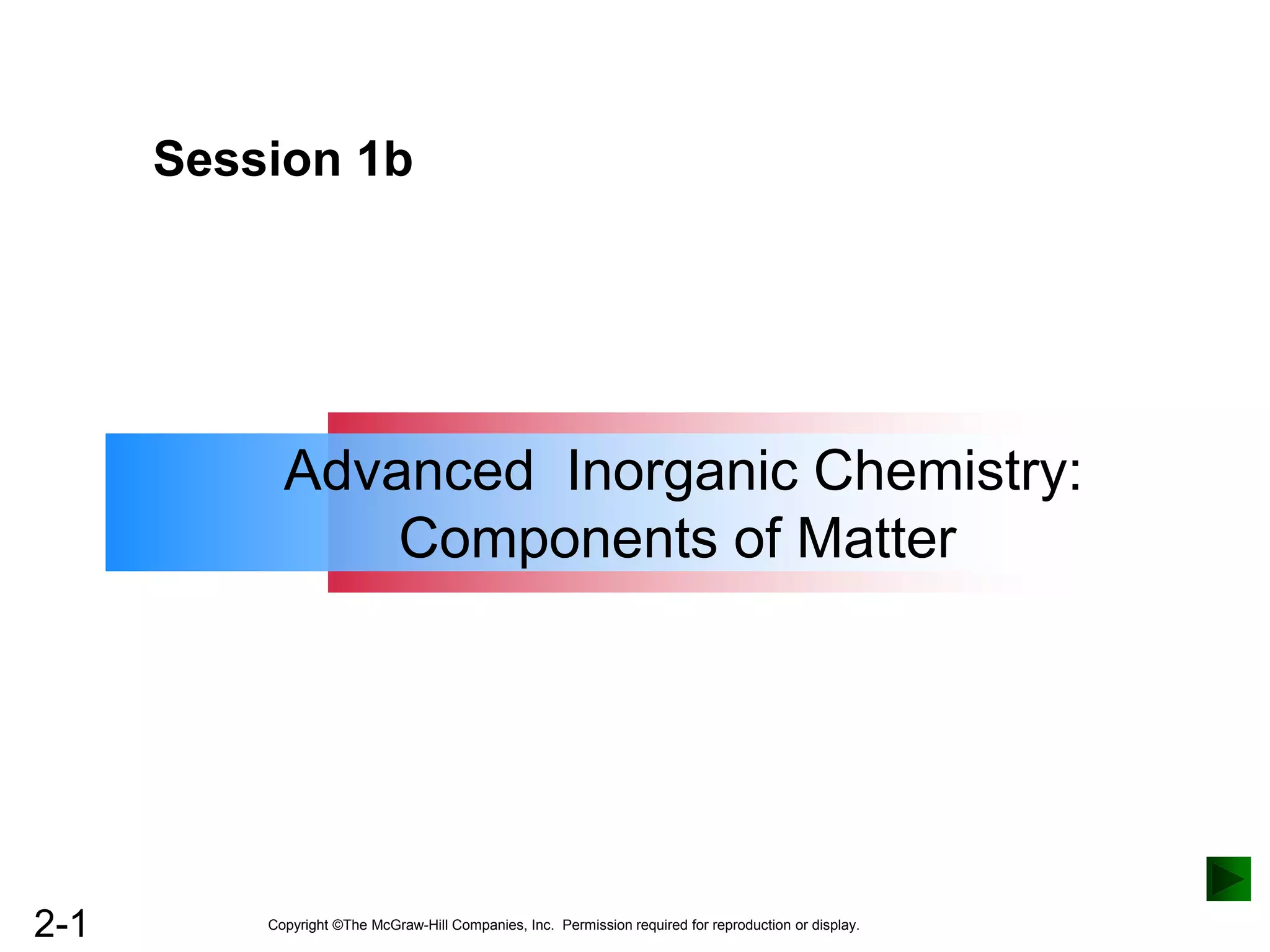 Session 1b

Advanced Inorganic Chemistry: Components of Matter

2-1

Copyright ©The McGraw-Hill Companies, Inc. Permission required for reproduction or display.